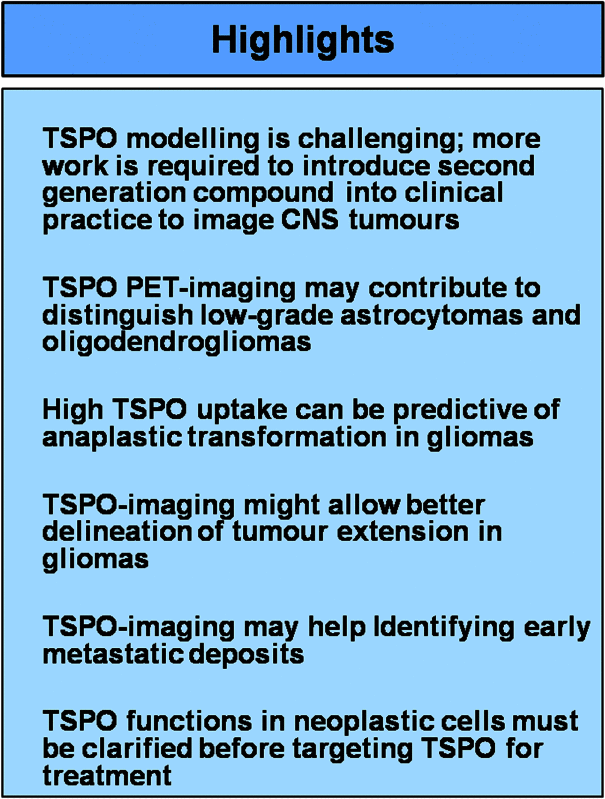 Highlights

TSPO modelling is challenging; more work is required to introduce second generation compound into clinical practice to image CNS tumours

TSPO PET-imaging may contribute to distinguish low-grade astrocytomas and oligodendrogliomas

High TSPO uptake can be predictive of anaplastic transformation in gliomas

TSPO-imaging might allow better delineation of tumour extension in gliomas

TSPO-imaging may help Identifying early metastatic deposits

TSPO functions in neoplastic cells must be clarified before targeting TSPO for treatment